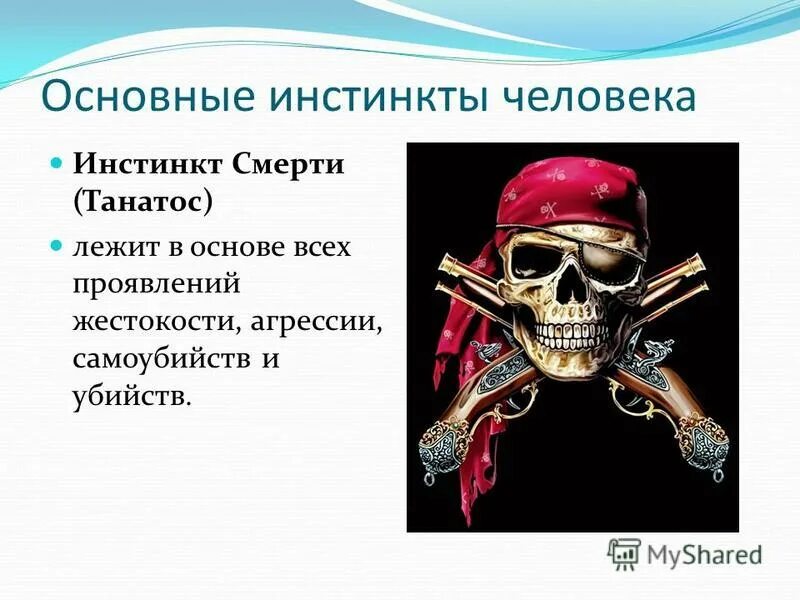 Основные инстинкты человека

Инстинкт Смерти (Танатос)

лежит в основе всех проявлений жестокости, агрессии, самоубийств и убийств.

MyShared